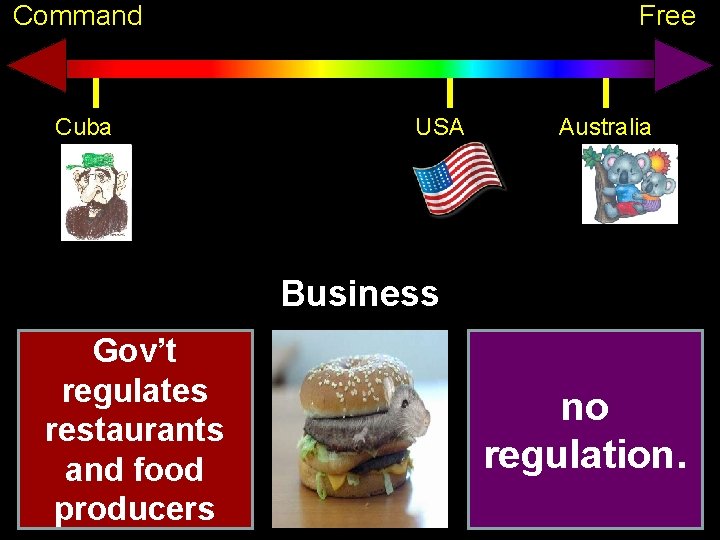 Command

Free

Cuba

USA

Australia

Business

Gov't regulates restaurants and food producers

no regulation.